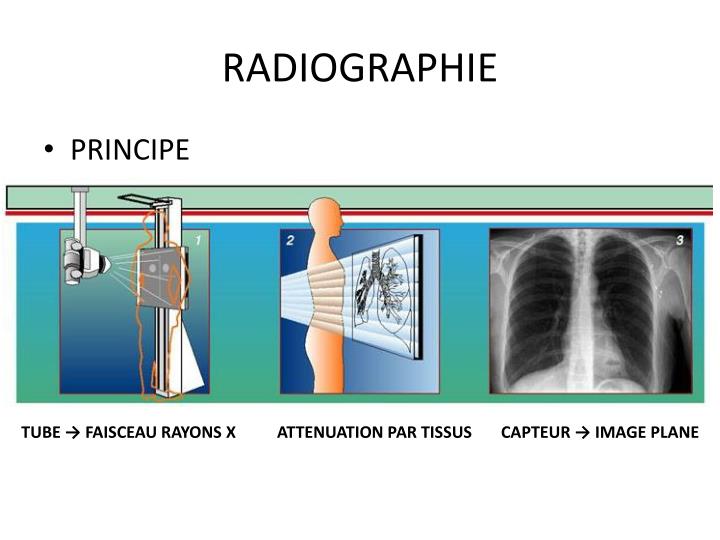 RADIOGRAPHIE

• PRINCIPE

1

2

3

TUBE → FAISCEAU RAYONS X

ATTENUATION PAR TISSUS

CAPTEUR → IMAGE PLANE